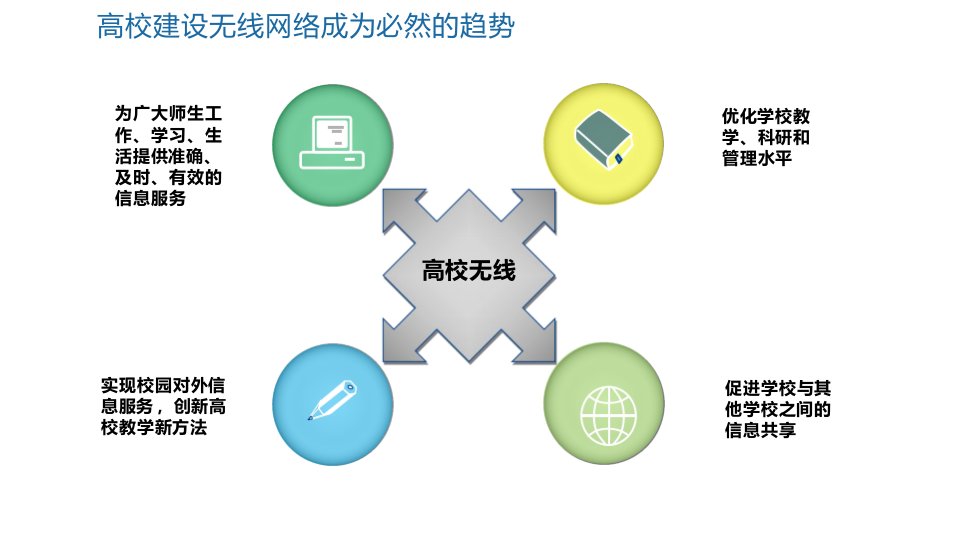 高校建设无线网络成为必然的趋势

为广大师生工作、学习、生活提供准确、及时、有效的信息服务

优化学校教学、科研和管理水平

高校无线

实现校园对外信息服务，创新高校教学新方法

促进学校与其他学校之间的信息共享